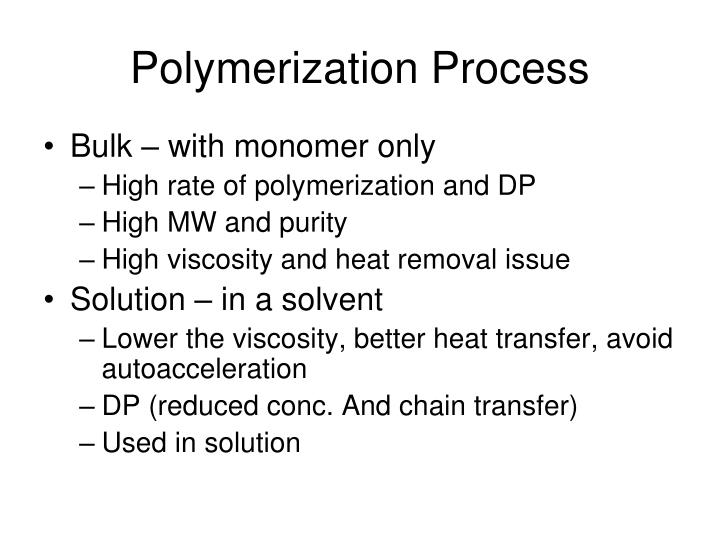 Polymerization Process

• Bulk – with monomer only
– High rate of polymerization and DP
– High MW and purity
– High viscosity and heat removal issue
• Solution – in a solvent
– Lower the viscosity, better heat transfer, avoid autoacceleration
– DP (reduced conc. And chain transfer)
– Used in solution